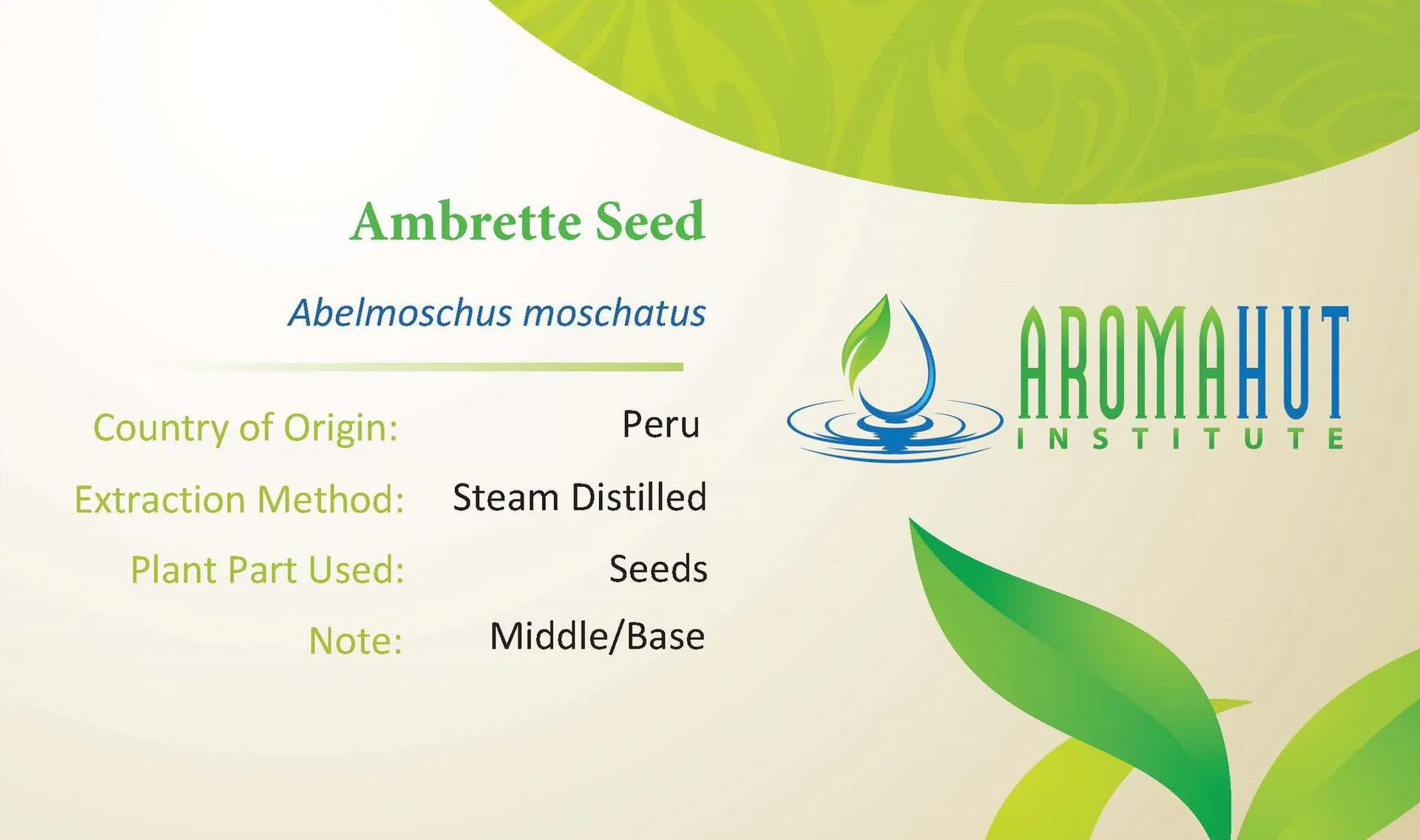 Ambrette Seed

Abelmoschus moschatus

Country of Origin: Peru

Extraction Method: Steam Distilled

Plant Part Used: Seeds

Note: Middle/Base

AROMAHUT
INSTITUTE